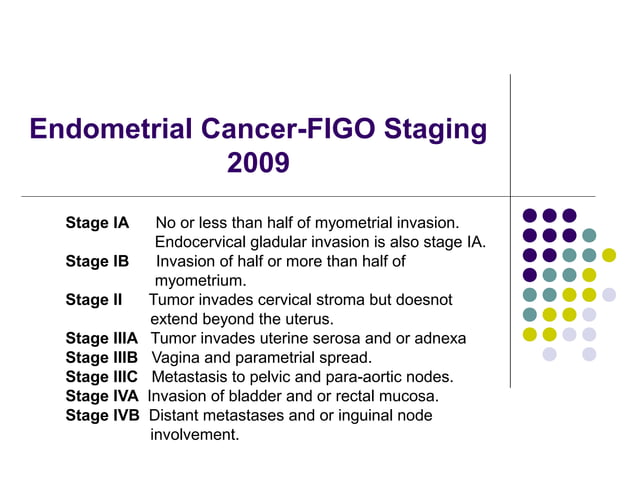 Endometrial Cancer-FIGO Staging 2009

Stage IA No or less than half of myometrial invasion. Endocervical gladular invasion is also stage IA.
Stage IB Invasion of half or more than half of myometrium.
Stage II Tumor invades cervical stroma but doesnot extend beyond the uterus.
Stage IIIA Tumor invades uterine serosa and or adnexa
Stage IIIB Vagina and parametrial spread.
Stage IIIC Metastasis to pelvic and para-aortic nodes.
Stage IVA Invasion of bladder and or rectal mucosa.
Stage IVB Distant metastases and or inguinal node involvement.